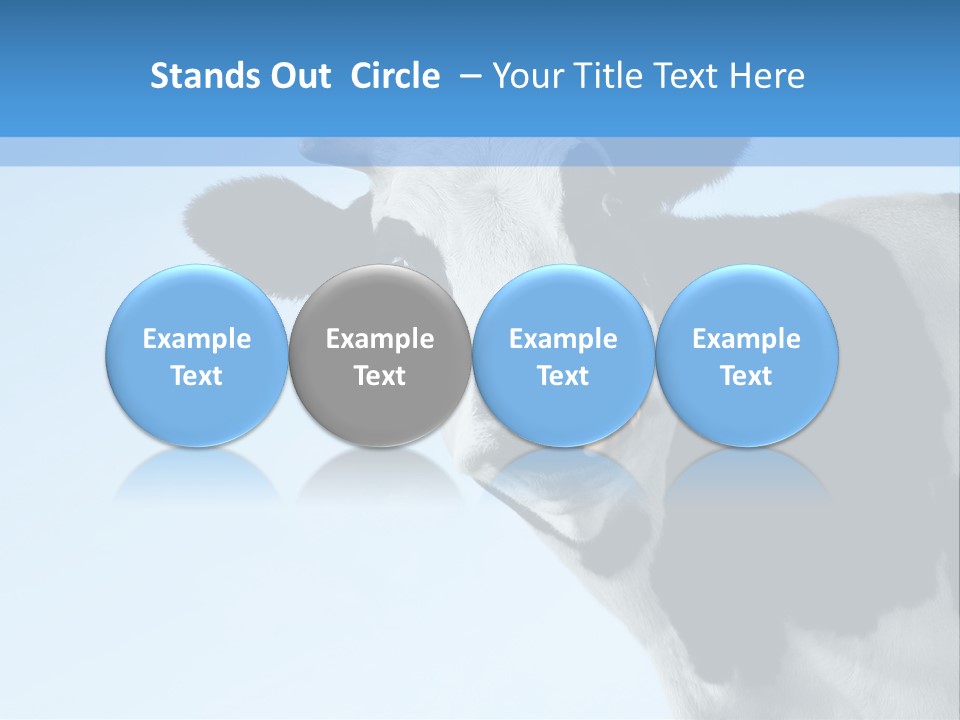 Stands Out Circle – Your Title Text Here

Example Text

Example Text

Example Text

Example Text